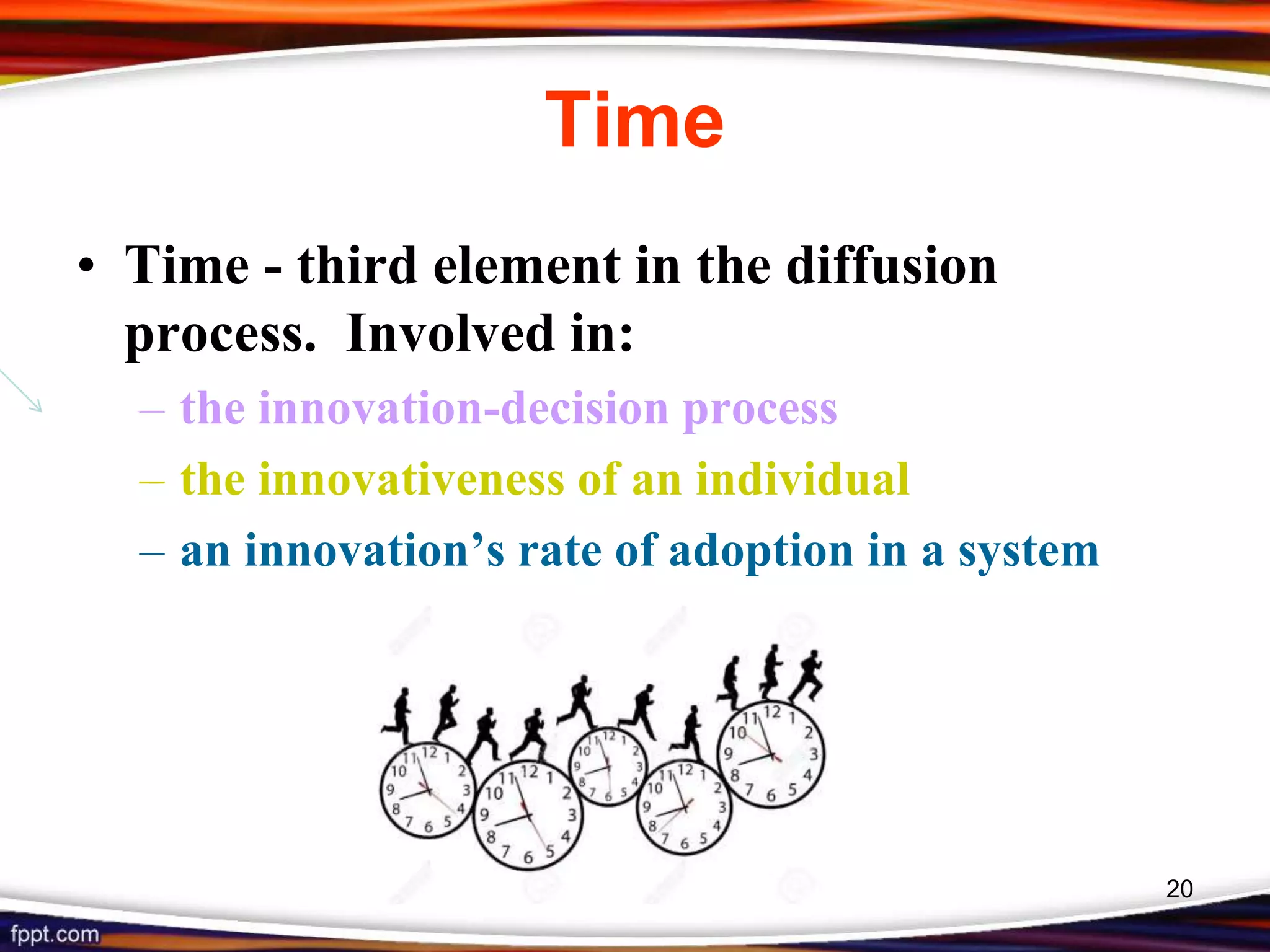 Time

• Time - third element in the diffusion process. Involved in:
– the innovation-decision process
– the innovativeness of an individual
– an innovation’s rate of adoption in a system

20

fppt.com